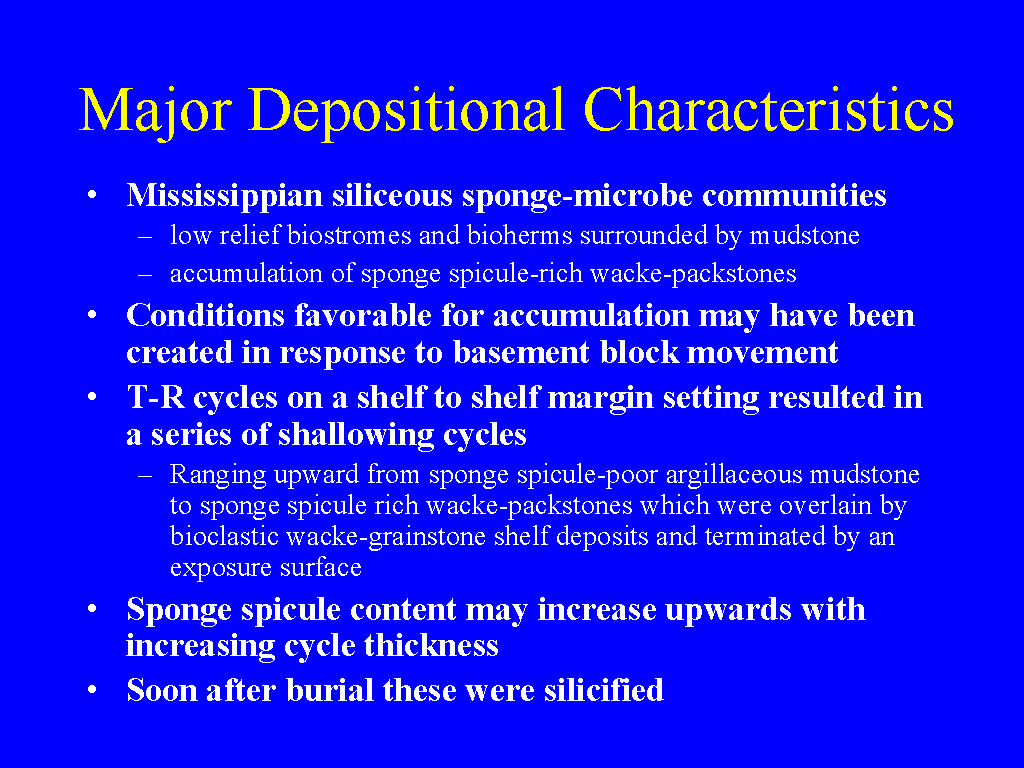 Major Depositional Characteristics

• Mississippian siliceous sponge-microbe communities
– low relief biostromes and bioherms surrounded by mudstone
– accumulation of sponge spicule-rich wacke-packstones

• Conditions favorable for accumulation may have been created in response to basement block movement

• T-R cycles on a shelf to shelf margin setting resulted in a series of shallowing cycles
– Ranging upward from sponge spicule-poor argillaceous mudstone to sponge spicule rich wacke-packstones which were overlain by bioclastic wacke-grainstone shelf deposits and terminated by an exposure surface

• Sponge spicule content may increase upwards with increasing cycle thickness

• Soon after burial these were silicified